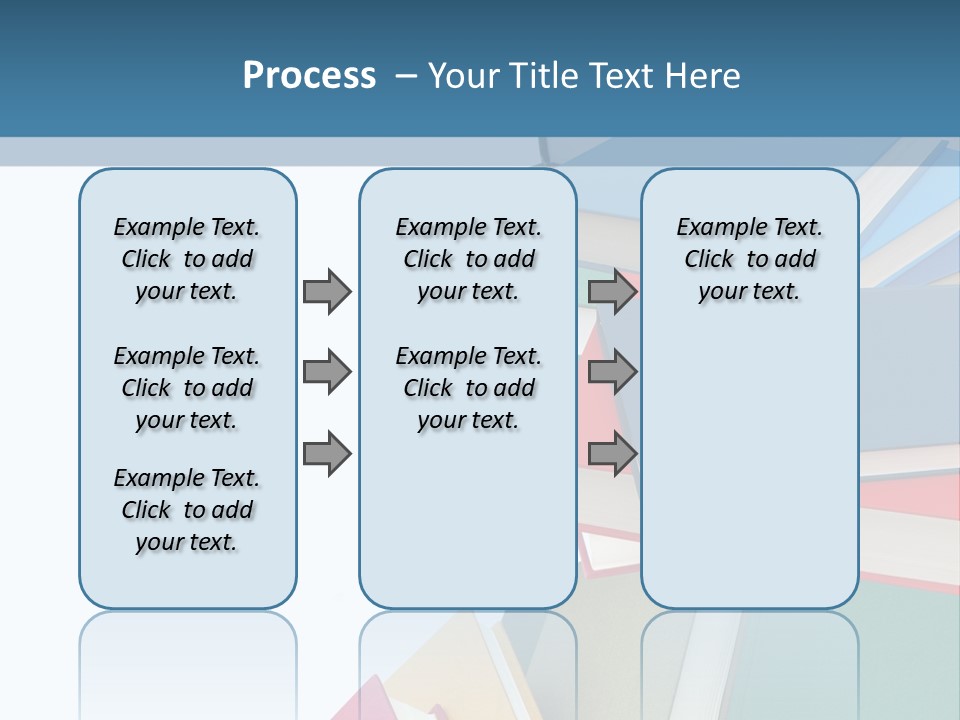 Process – Your Title Text Here

Example Text. Click to add your text.

Example Text. Click to add your text.

Example Text. Click to add your text.

Example Text. Click to add your text.

Example Text. Click to add your text.

Example Text. Click to add your text.